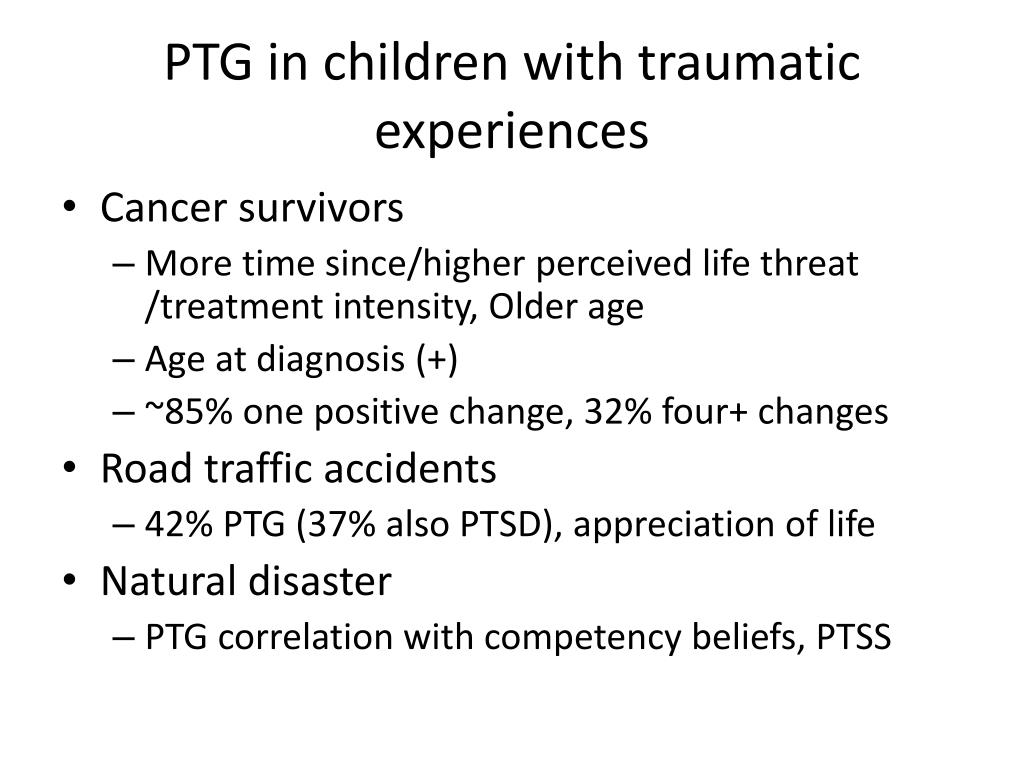 PTG in children with traumatic experiences

• Cancer survivors
– More time since/higher perceived life threat /treatment intensity, Older age
– Age at diagnosis (+)
– ~85% one positive change, 32% four+ changes
• Road traffic accidents
– 42% PTG (37% also PTSD), appreciation of life
• Natural disaster
– PTG correlation with competency beliefs, PTSS